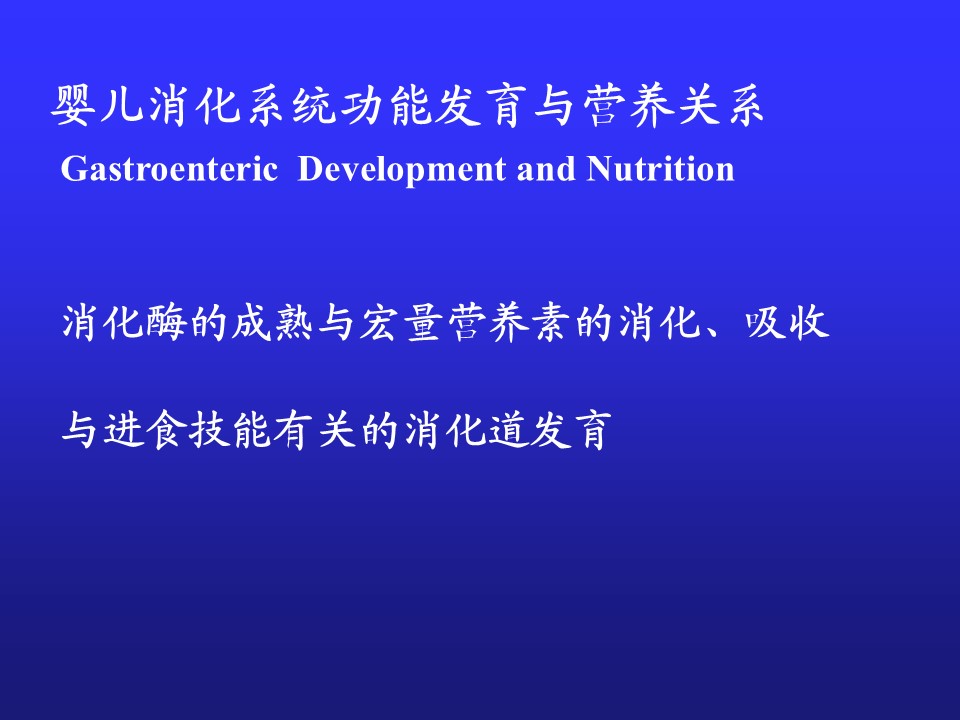 婴儿消化系统功能发育与营养关系
Gastroenteric Development and Nutrition

消化酶的成熟与宏量营养素的消化、吸收

与进食技能有关的消化道发育